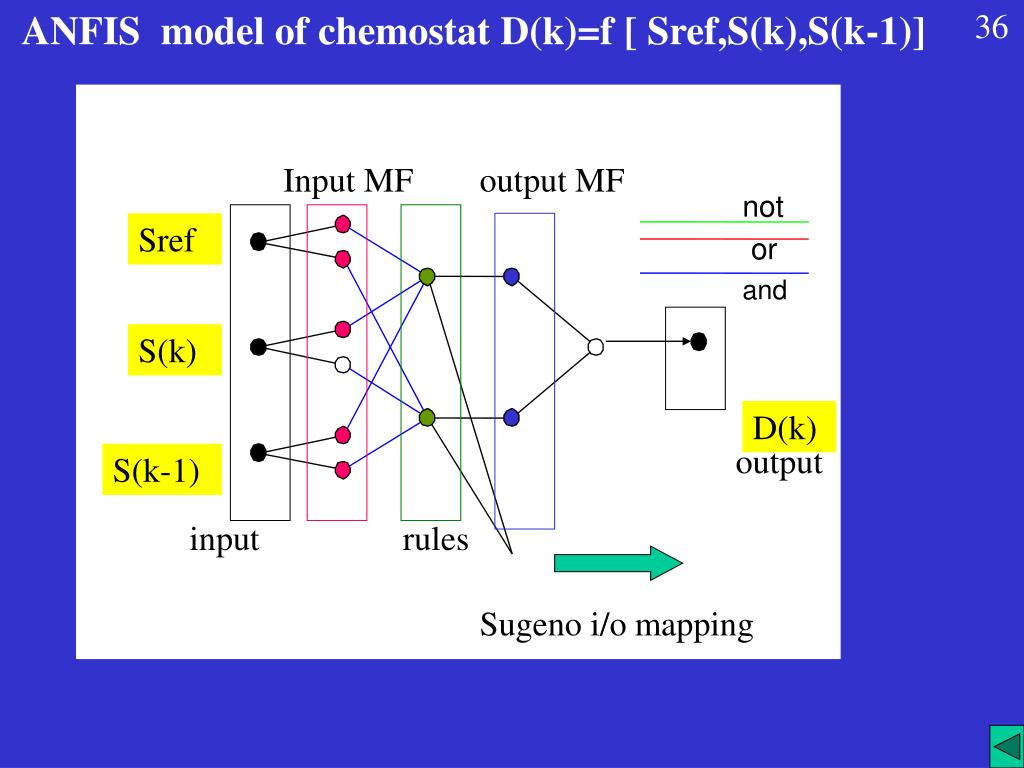 ANFIS model of chemostat D(k)=f [ Sref,S(k),S(k-1)]

36

Input MF

output MF

not

or

and

Sref

S(k)

S(k-1)

D(k)

output

input

rules

Sugeno i/o mapping